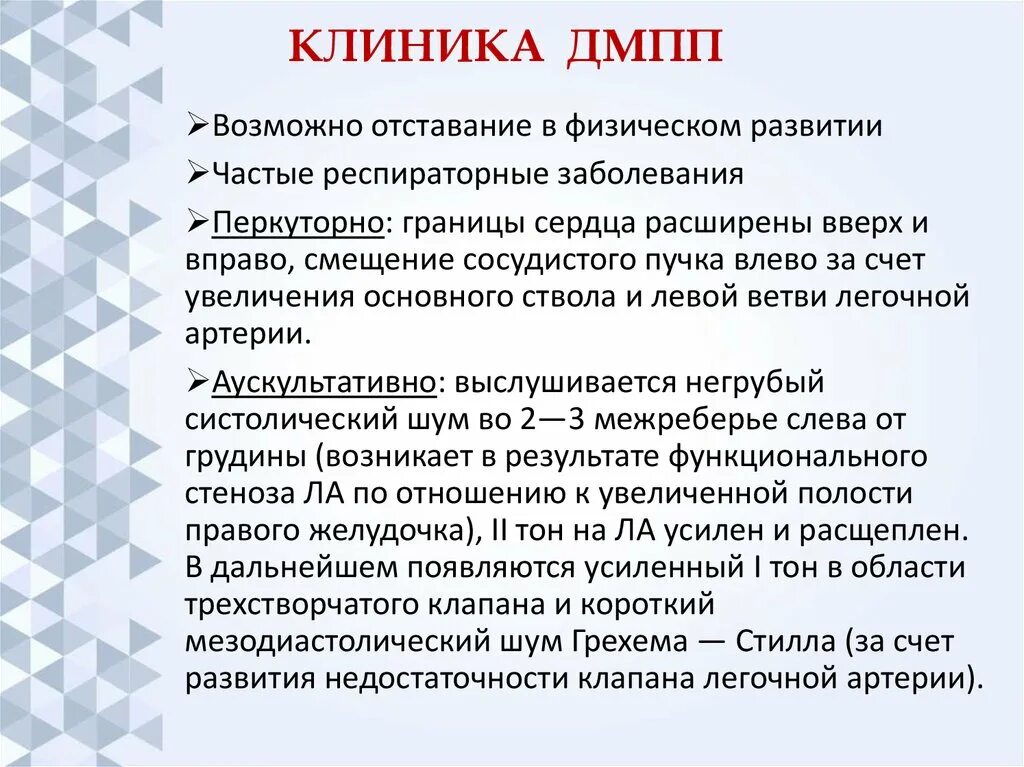 КЛИНИКА ДМПП

➢Возможно отставание в физическом развитии

➢Частые респираторные заболевания

➢Перкуторно: границы сердца расширены вверх и вправо, смещение сосудистого пучка влево за счет увеличения основного ствола и левой ветви легочной артерии.

➢Аускультативно: выслушивается негрубый систолический шум во 2—3 межреберье слева от грудины (возникает в результате функционального стеноза ЛА по отношению к увеличенной полости правого желудочка), II тон на ЛА усилен и расщеплен. В дальнейшем появляются усиленный I тон в области трехстворчатого клапана и короткий мезодиастолический шум Грехема — Стилла (за счет развития недостаточности клапана легочной артерии).